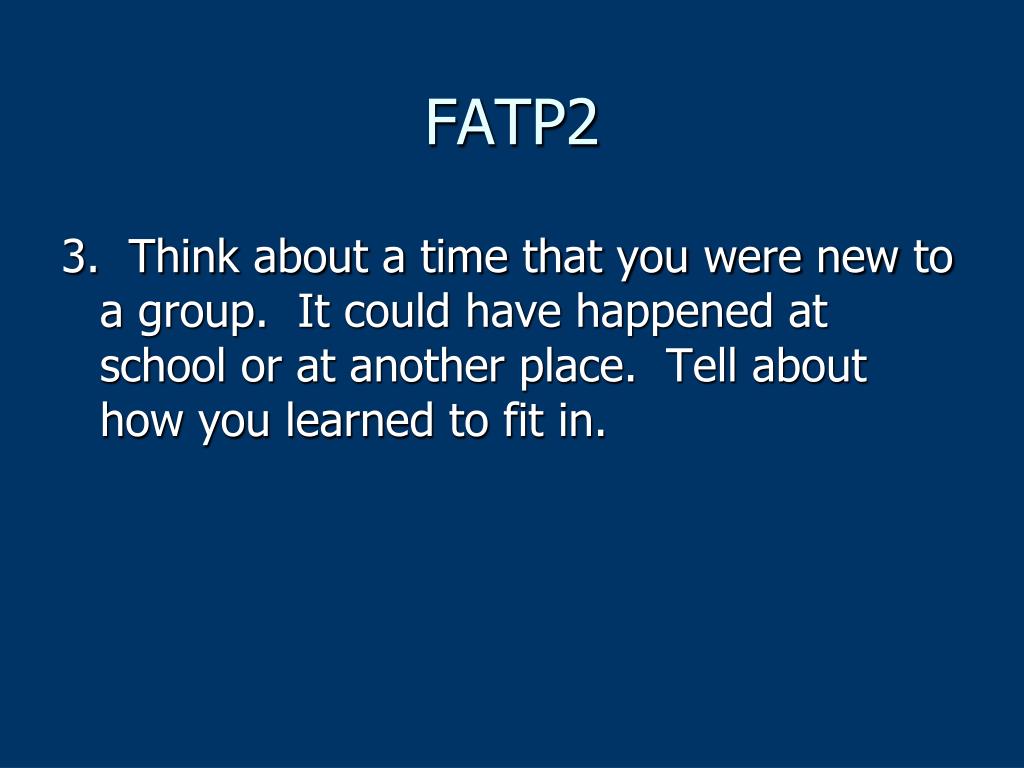 FATP2

3. Think about a time that you were new to a group. It could have happened at school or at another place. Tell about how you learned to fit in.